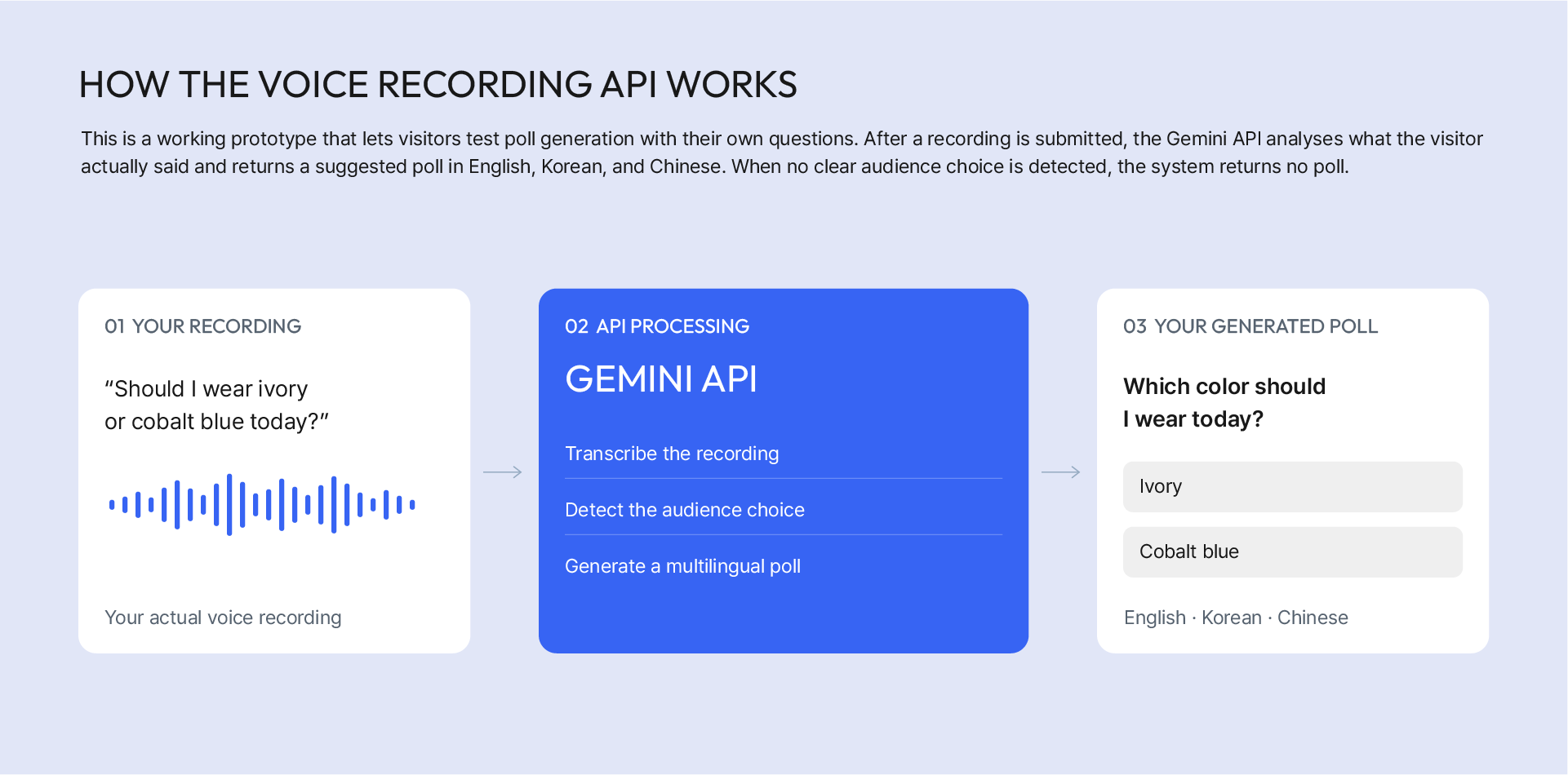 HOW THE VOICE RECORDING API WORKS

This is a working prototype that lets visitors test poll generation with their own questions. After a recording is submitted, the Gemini API analyses what the visitor actually said and returns a suggested poll in English, Korean, and Chinese. When no clear audience choice is detected, the system returns no poll.

01 YOUR RECORDING

"Should I wear ivory or cobalt blue today?"

Your actual voice recording

02 API PROCESSING

GEMINI API

Transcribe the recording

Detect the audience choice

Generate a multilingual poll

03 YOUR GENERATED POLL

Which color should I wear today?

Ivory

Cobalt blue

English · Korean · Chinese